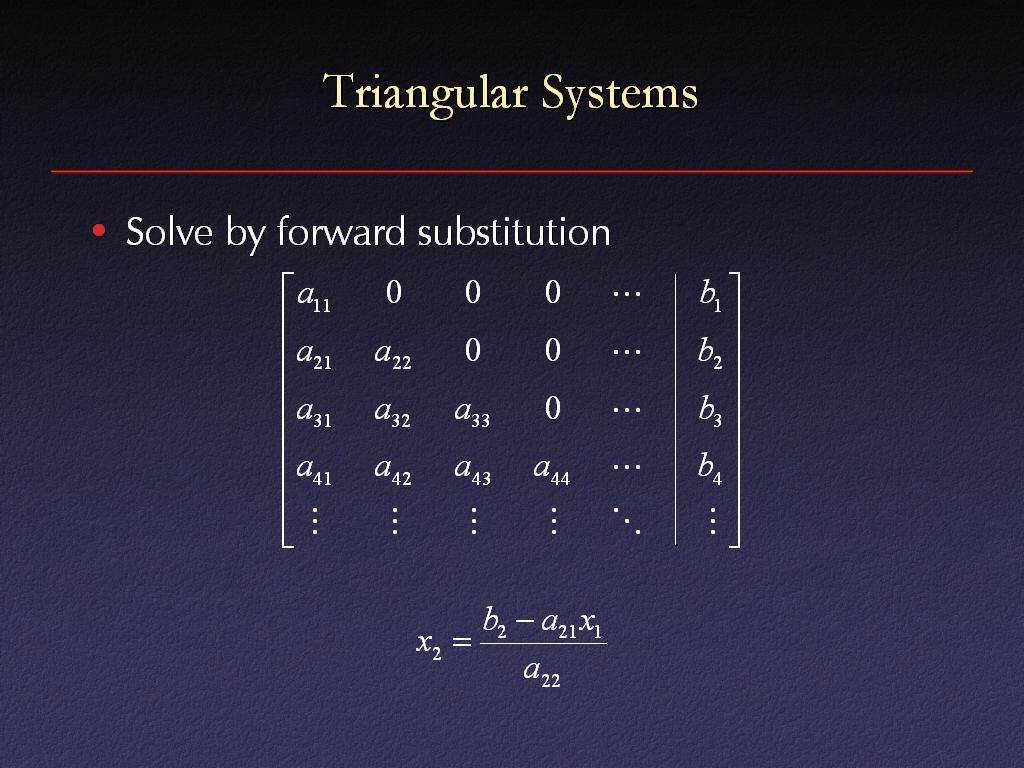 Triangular Systems

• Solve by forward substitution

$\left[\begin{array}{ccccc|c} a_{11} & 0 & 0 & 0 & \cdots & b_1 \\ a_{21} & a_{22} & 0 & 0 & \cdots & b_2 \\ a_{31} & a_{32} & a_{33} & 0 & \cdots & b_3 \\ a_{41} & a_{42} & a_{43} & a_{44} & \cdots & b_4 \\ \vdots & \vdots & \vdots & \vdots & \ddots & \vdots \end{array}\right]$

$x_2 = \frac{b_2 - a_{21}x_1}{a_{22}}$